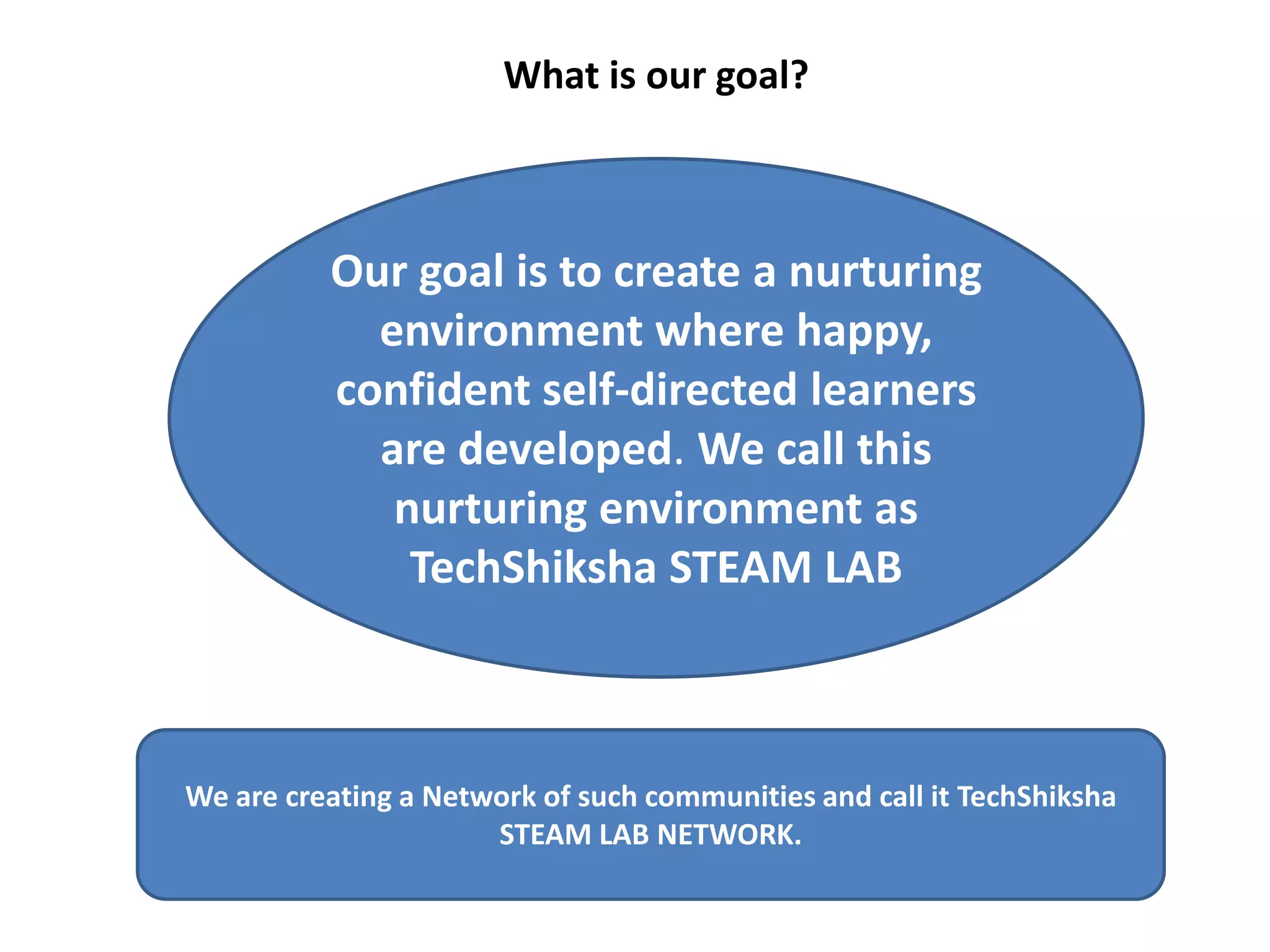 What is our goal?

Our goal is to create a nurturing environment where happy, confident self-directed learners are developed. We call this nurturing environment as TechShiksha STEAM LAB

We are creating a Network of such communities and call it TechShiksha STEAM LAB NETWORK.